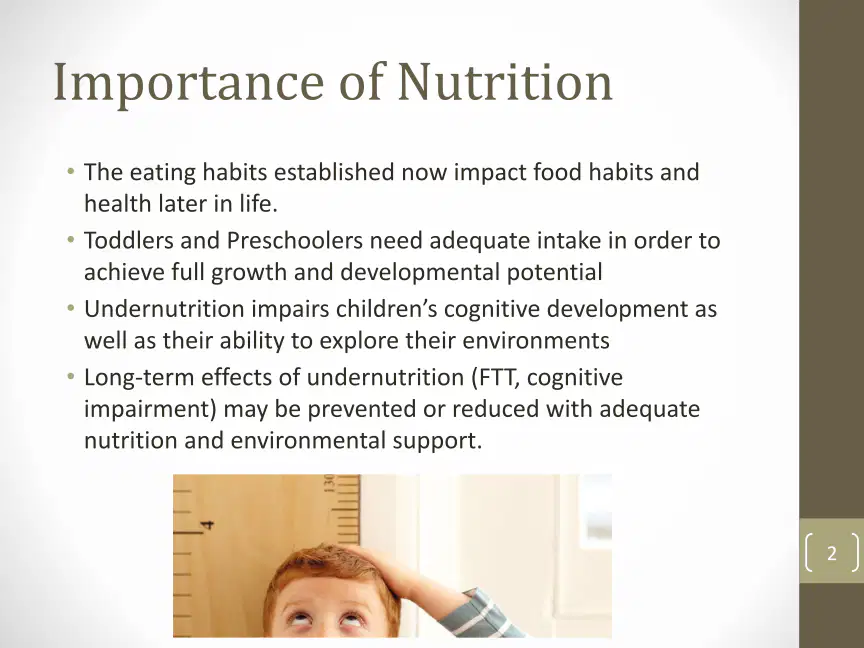 Importance of Nutrition

• The eating habits established now impact food habits and health later in life.

• Toddlers and Preschoolers need adequate intake in order to achieve full growth and developmental potential

• Undernutrition impairs children's cognitive development as well as their ability to explore their environments

• Long-term effects of undernutrition (FTT, cognitive impairment) may be prevented or reduced with adequate nutrition and environmental support.

130

4

2